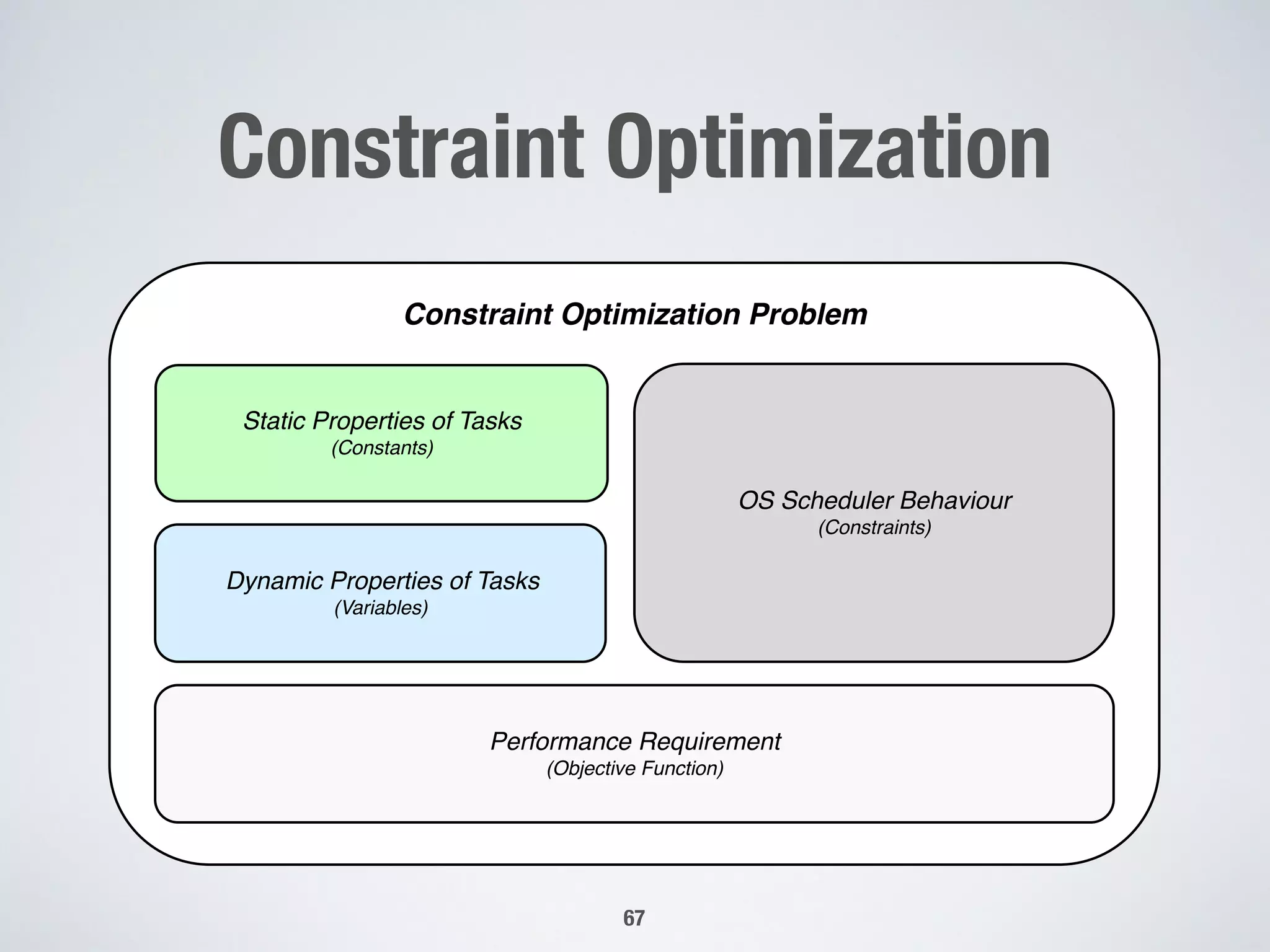 Constraint Optimization

Constraint Optimization Problem

Static Properties of Tasks
(Constants)

Dynamic Properties of Tasks
(Variables)

OS Scheduler Behaviour
(Constraints)

Performance Requirement
(Objective Function)

67